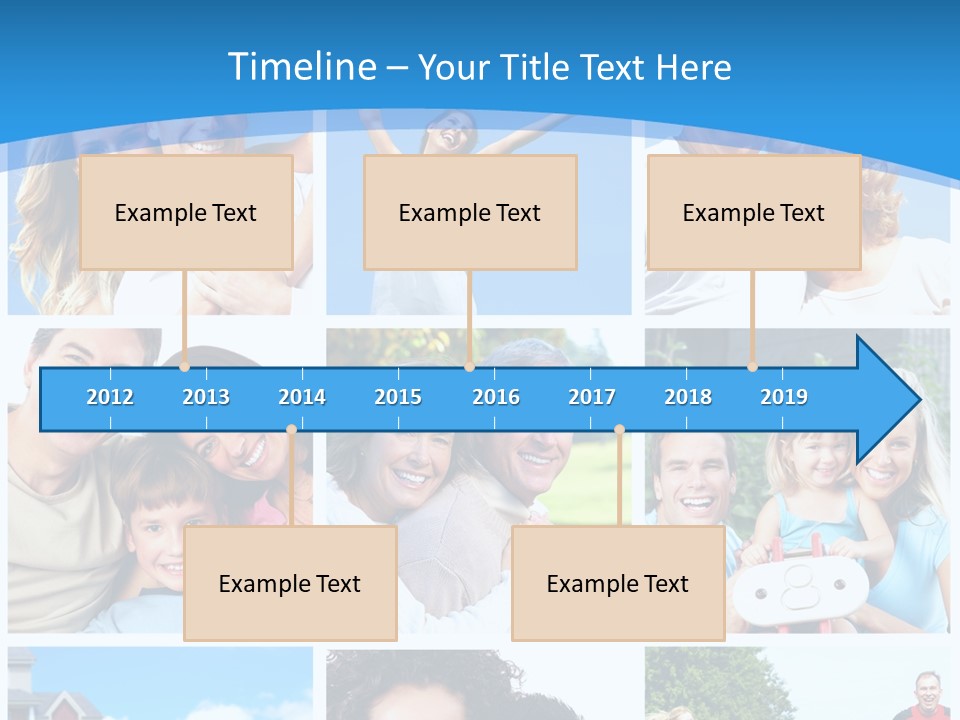 Timeline – Your Title Text Here

Example Text

Example Text

Example Text

2012 2013 2014 2015 2016 2017 2018 2019

Example Text

Example Text